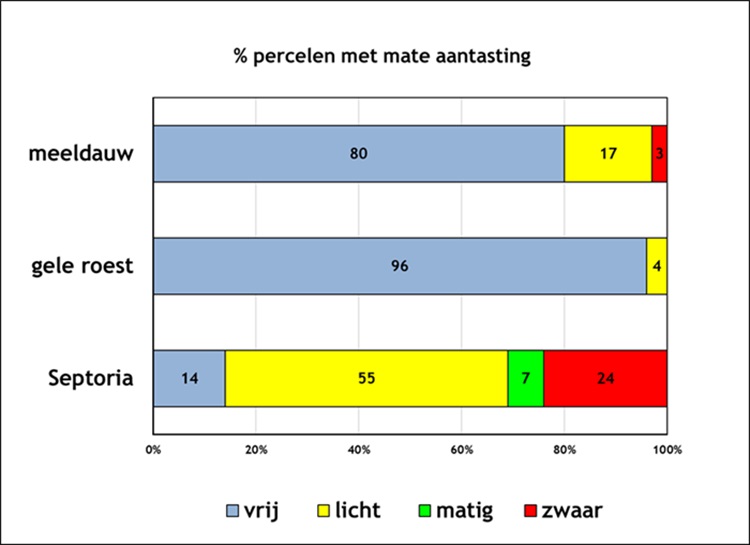 % percelen met mate aantasting

meeldauw
80
17
3

gele roest
96
4

Septoria
14
55
7
24

0%
20%
40%
60%
80%
100%

vrij
licht
matig
zwaar